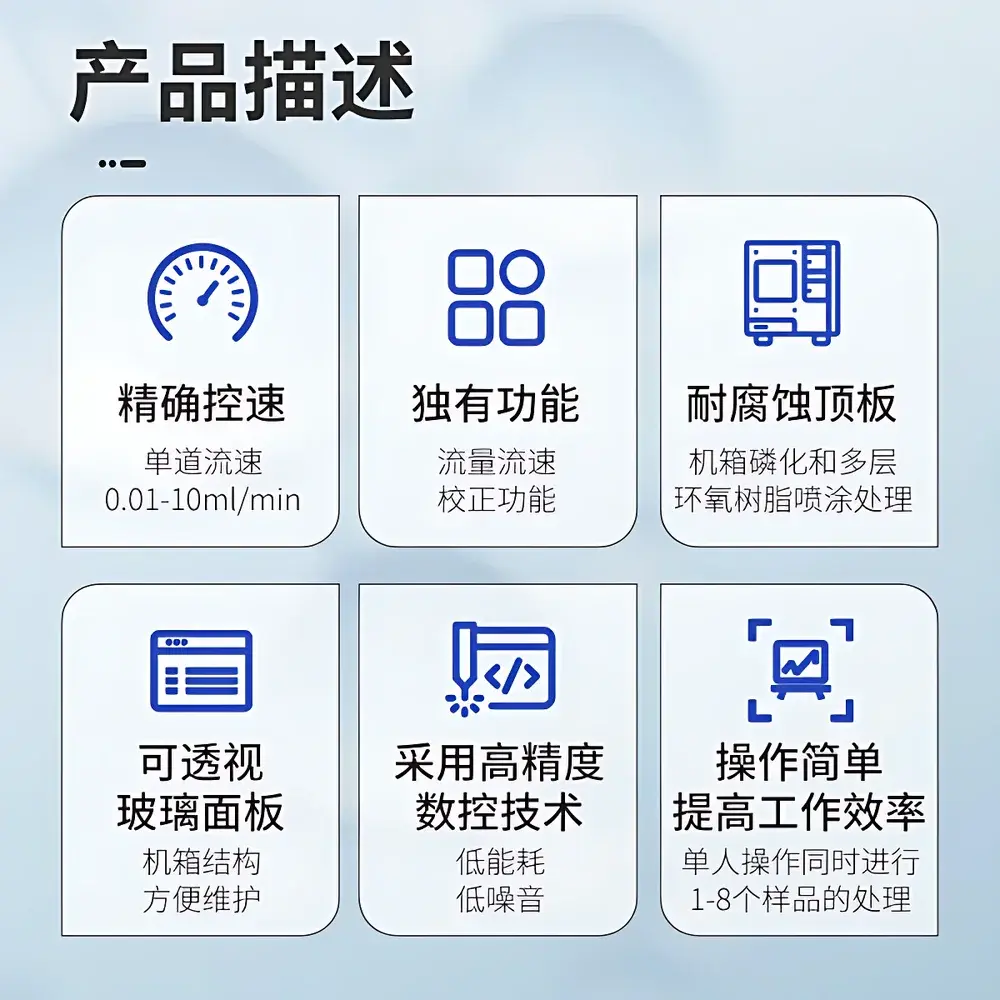 产品描述

精确控速

单道流速
0.01-10ml/min

独有功能

流量流速
校正功能

耐腐蚀顶板

机箱磷化和多层
环氧树脂喷涂处理

可透视
玻璃面板

机箱结构
方便维护

采用高精度
数控技术

低能耗
低噪音

操作简单
提高工作效率

单人操作同时进行
1-8个样品的处理